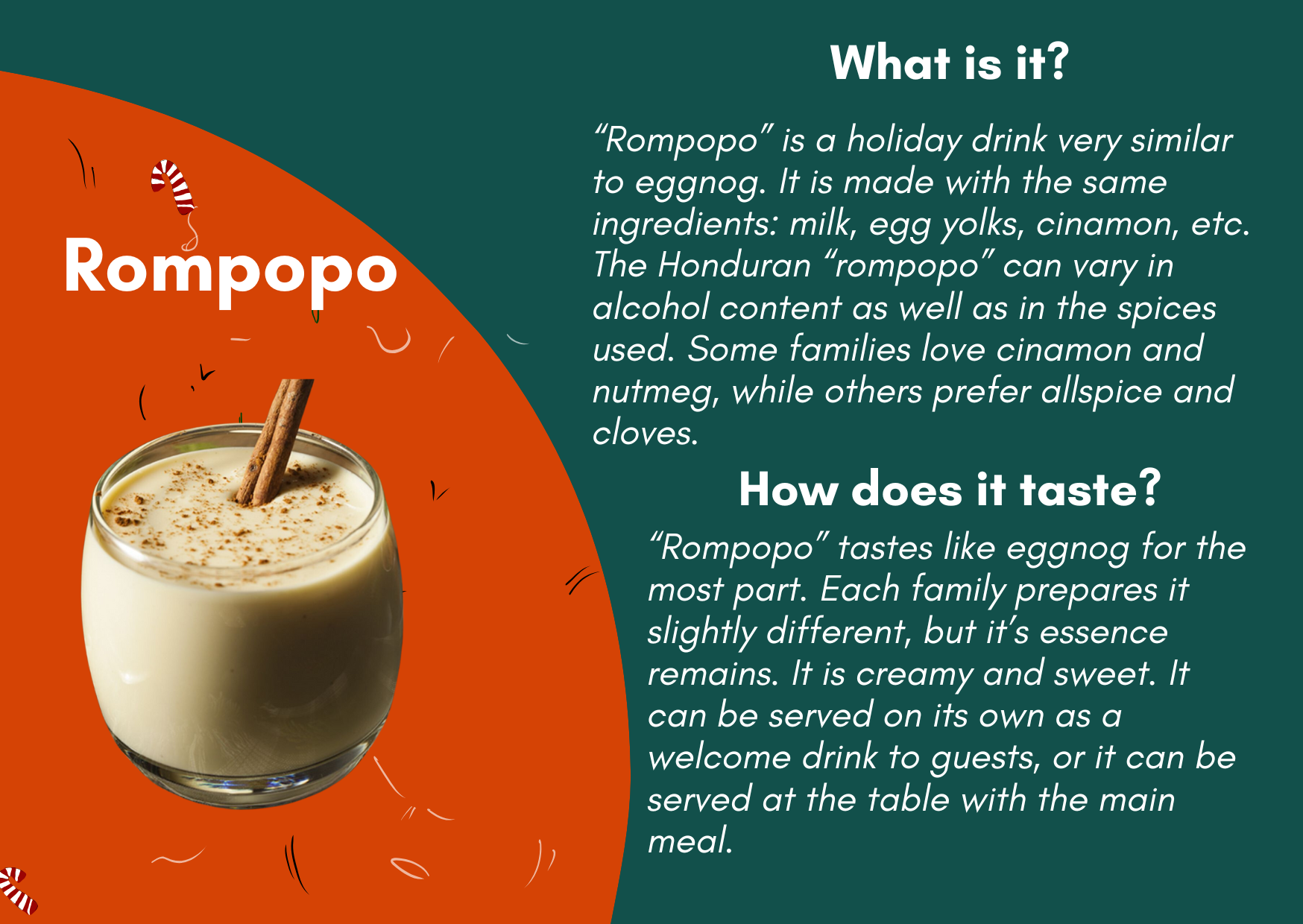 Rompopo

What is it?

“Rompopo” is a holiday drink very similar to eggnog. It is made with the same ingredients: milk, egg yolks, cinamon, etc. The Honduran “rompopo” can vary in alcohol content as well as in the spices used. Some families love cinamon and nutmeg, while others prefer allspice and cloves.

How does it taste?

“Rompopo” tastes like eggnog for the most part. Each family prepares it slightly different, but it’s essence remains. It is creamy and sweet. It can be served on its own as a welcome drink to guests, or it can be served at the table with the main meal.